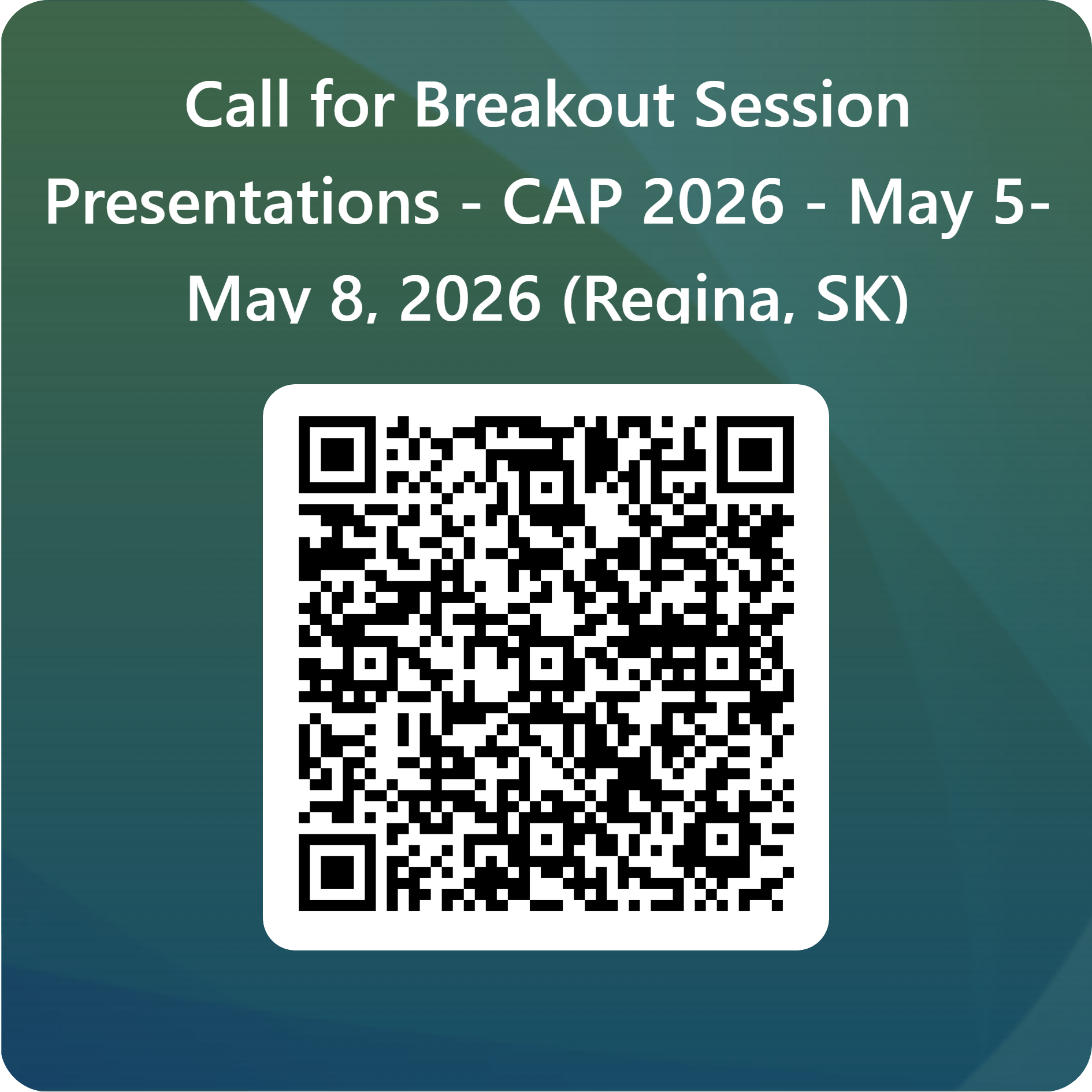 Call for Breakout Session Presentations - CAP 2026 - May 5-May 8, 2026 (Regina, SK)